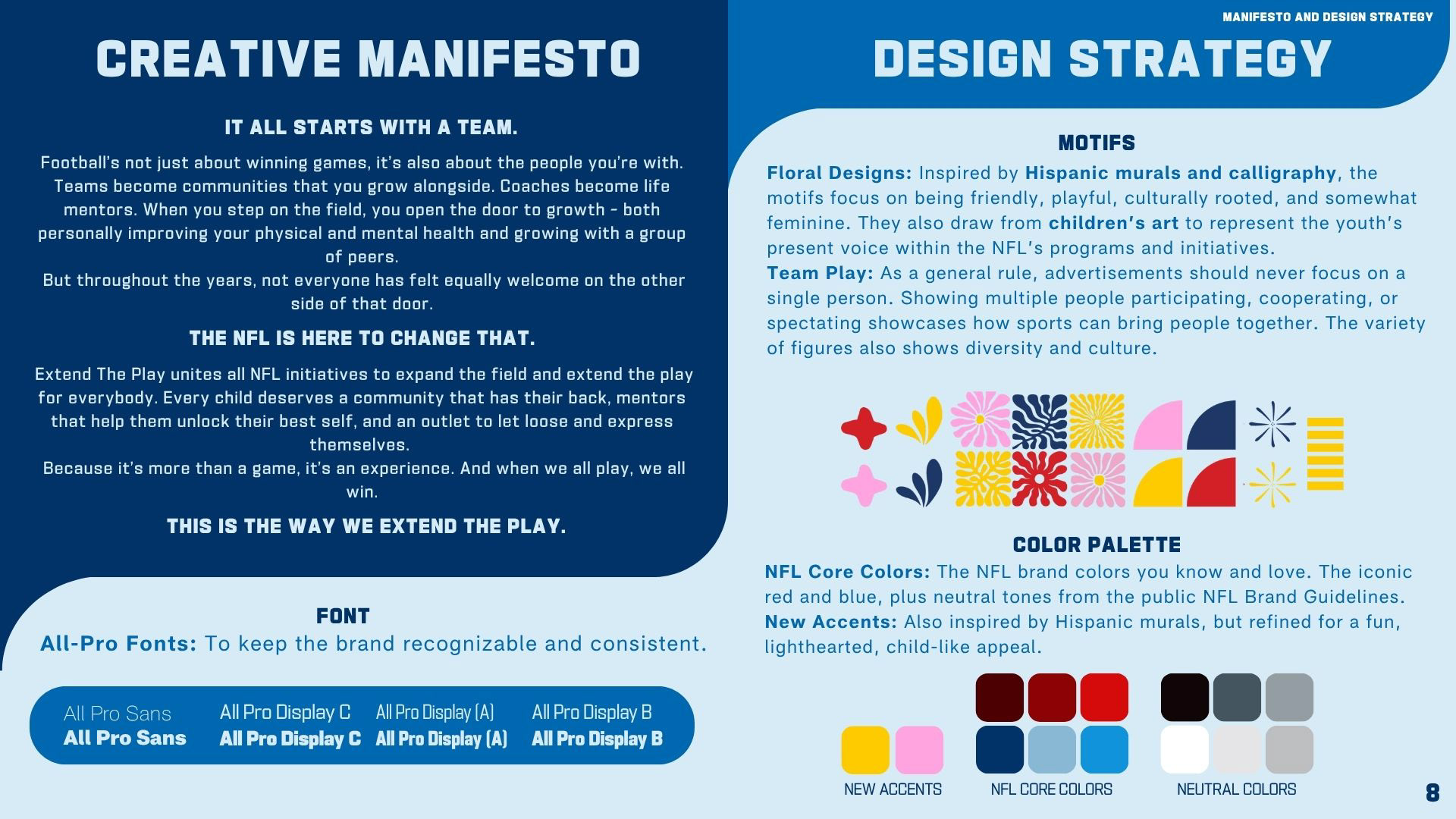 MANIFESTO AND DESIGN STRATEGY

CREATIVE MANIFESTO

IT ALL STARTS WITH A TEAM.

Football's not just about winning games, it's also about the people you're with. Teams become communities that you grow alongside. Coaches become life mentors. When you step on the field, you open the door to growth - both personally improving your physical and mental health and growing with a group of peers.
But throughout the years, not everyone has felt equally welcome on the other side of that door.

THE NFL IS HERE TO CHANGE THAT.

Extend The Play unites all NFL initiatives to expand the field and extend the play for everybody. Every child deserves a community that has their back, mentors that help them unlock their best self, and an outlet to let loose and express themselves.
Because it's more than a game, it's an experience. And when we all play, we all win.

THIS IS THE WAY WE EXTEND THE PLAY.

FONT

All-Pro Fonts: To keep the brand recognizable and consistent.

All Pro Sans
All Pro Sans

All Pro Display C
All Pro Display C

All Pro Display (A)
All Pro Display (A)

All Pro Display B
All Pro Display B

DESIGN STRATEGY

MOTIFS

Floral Designs: Inspired by Hispanic murals and calligraphy, the motifs focus on being friendly, playful, culturally rooted, and somewhat feminine. They also draw from children's art to represent the youth's present voice within the NFL's programs and initiatives.
Team Play: As a general rule, advertisements should never focus on a single person. Showing multiple people participating, cooperating, or spectating showcases how sports can bring people together. The variety of figures also shows diversity and culture.

COLOR PALETTE

NFL Core Colors: The NFL brand colors you know and love. The iconic red and blue, plus neutral tones from the public NFL Brand Guidelines.
New Accents: Also inspired by Hispanic murals, but refined for a fun, lighthearted, child-like appeal.

NEW ACCENTS

NFL CORE COLORS

NEUTRAL COLORS

8